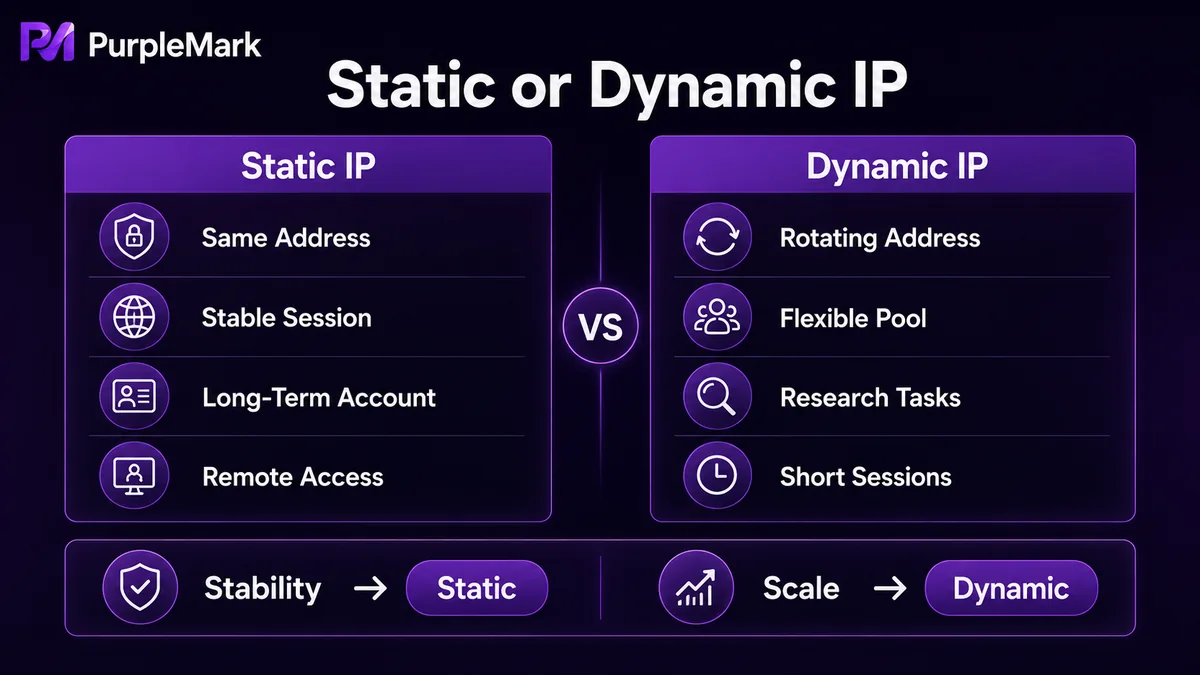 PurpleMark

Static or Dynamic IP

Static IP

Same Address

Stable Session

Long-Term Account

Remote Access

VS

Dynamic IP

Rotating Address

Flexible Pool

Research Tasks

Short Sessions

Stability → Static

Scale → Dynamic